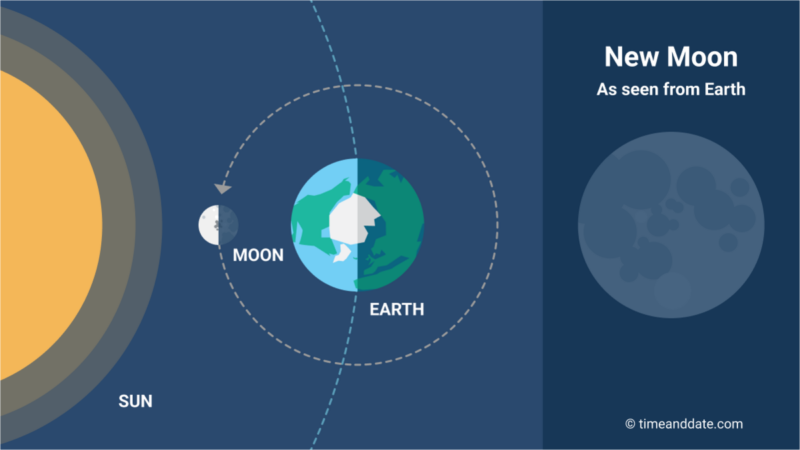 MOON

EARTH

SUN

New Moon

As seen from Earth

© timeanddate.com